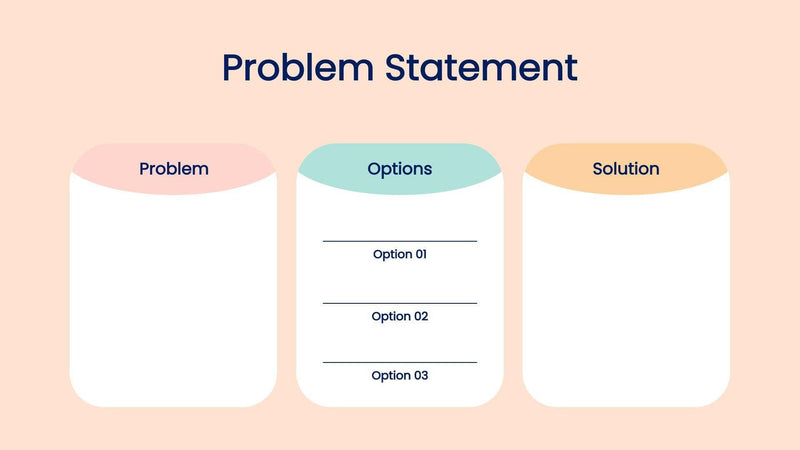 Problem Statement

Problem

Options

Option 01

Option 02

Option 03

Solution